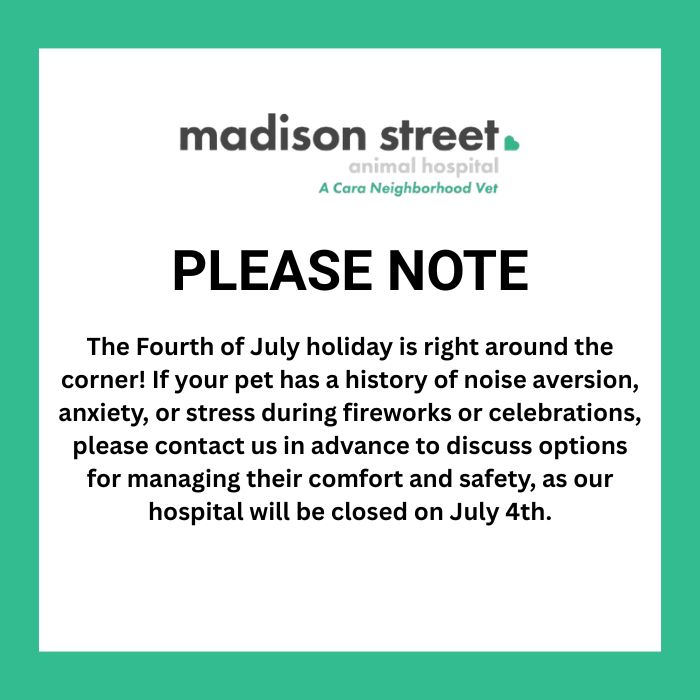 madison street
animal hospital
A Cara Neighborhood Vet

PLEASE NOTE

The Fourth of July holiday is right around the corner! If your pet has a history of noise aversion, anxiety, or stress during fireworks or celebrations, please contact us in advance to discuss options for managing their comfort and safety, as our hospital will be closed on July 4th.